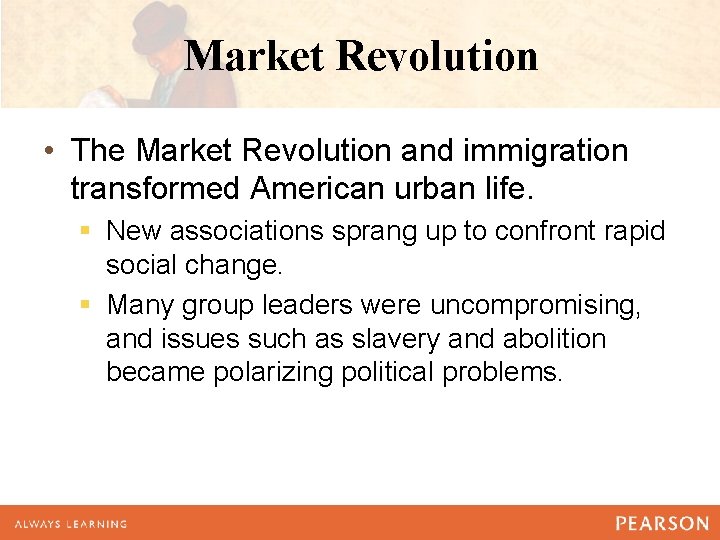 Market Revolution

• The Market Revolution and immigration transformed American urban life.

▪ New associations sprang up to confront rapid social change.

▪ Many group leaders were uncompromising, and issues such as slavery and abolition became polarizing political problems.

ALWAYS LEARNING

PEARSON